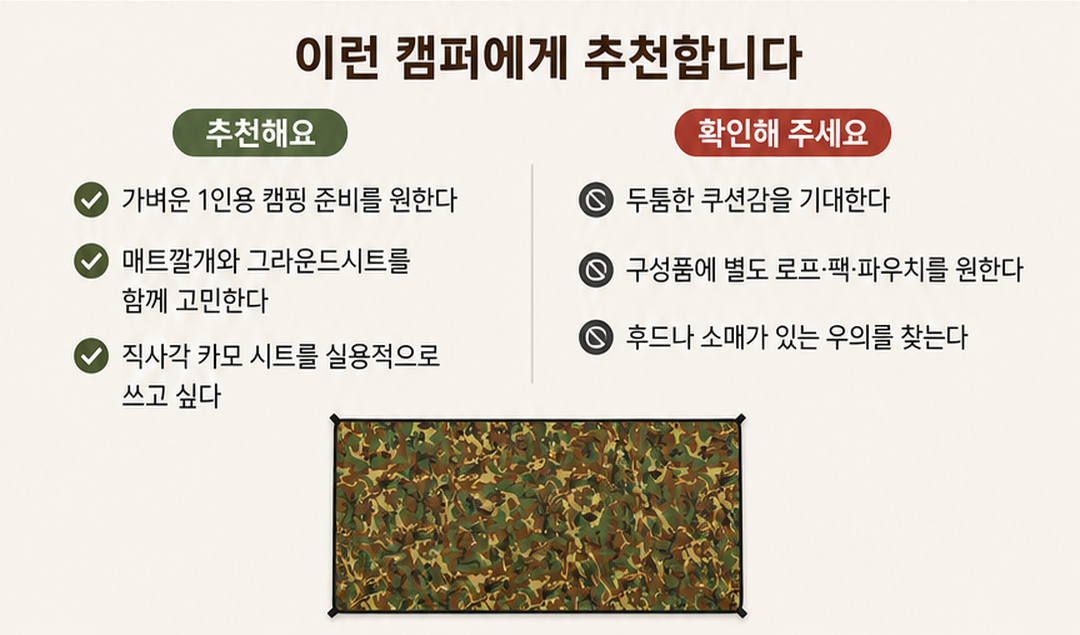 이런 캠퍼에게 추천합니다

추천해요

가벼운 1인용 캠핑 준비를 원한다

매트깔개와 그라운드시트를 함께 고민한다

직사각 카모 시트를 실용적으로 쓰고 싶다

확인해 주세요

두툼한 쿠션감을 기대한다

구성품에 별도 로프·팩·파우치를 원한다

후드나 소매가 있는 우의를 찾는다